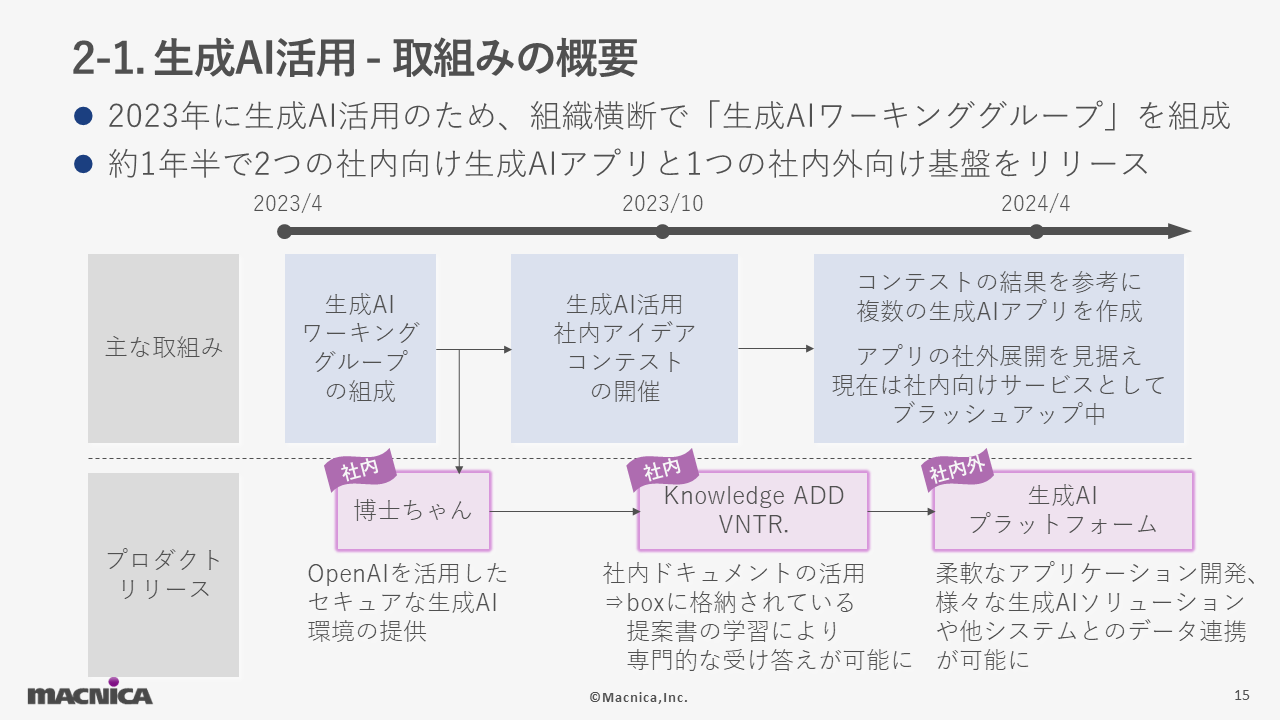 2-1. 生成AI活用 - 取組みの概要

● 2023年に生成AI活用のため、組織横断で「生成AIワーキンググループ」を組成
● 約1年半で2つの社内向け生成AIアプリと1つの社内外向け基盤をリリース

2023/4
2023/10
2024/4

主な取組み

生成AI
ワーキング
グループ
の組成

生成AI活用
社内アイデア
コンテスト
の開催

コンテストの結果を参考に
複数の生成AIアプリを作成

アプリの社外展開を見据え
現在は社内向けサービスとして
ブラッシュアップ中

プロダクト
リリース

社内
博士ちゃん

OpenAIを活用した
セキュアな生成AI
環境の提供

社内
Knowledge ADD
VNTR.

社内ドキュメントの活用
⇒boxに格納されている
提案書の学習により
専門的な受け答えが可能に

社内外
生成AI
プラットフォーム

柔軟なアプリケーション開発、
様々な生成AIソリューション
や他システムとのデータ連携
が可能に

MACNICA
©Macnica,Inc.
15